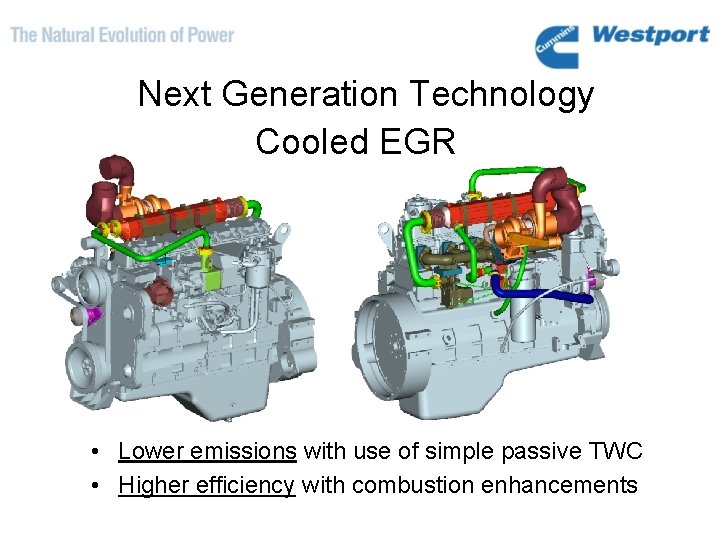 The Natural Evolution of Power

Cummins Westport

Next Generation Technology
Cooled EGR

• Lower emissions with use of simple passive TWC
• Higher efficiency with combustion enhancements